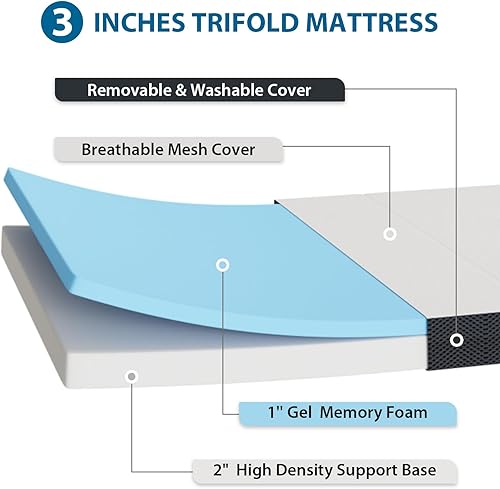 3 INCHES TRIFOLD MATTRESS

Removable & Washable Cover

Breathable Mesh Cover

1'' Gel Memory Foam

2" High Density Support Base